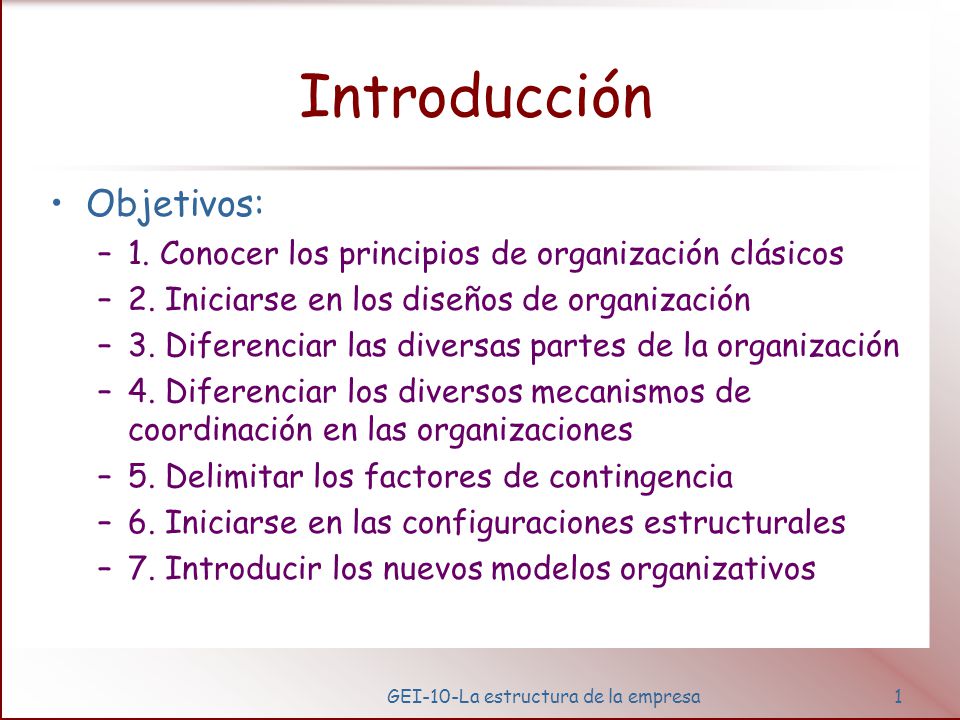 Introducción

• Objetivos:
– 1. Conocer los principios de organización clásicos
– 2. Iniciarse en los diseños de organización
– 3. Diferenciar las diversas partes de la organización
– 4. Diferenciar los diversos mecanismos de coordinación en las organizaciones
– 5. Delimitar los factores de contingencia
– 6. Iniciarse en las configuraciones estructurales
– 7. Introducir los nuevos modelos organizativos

GEI-10-La estructura de la empresa

1